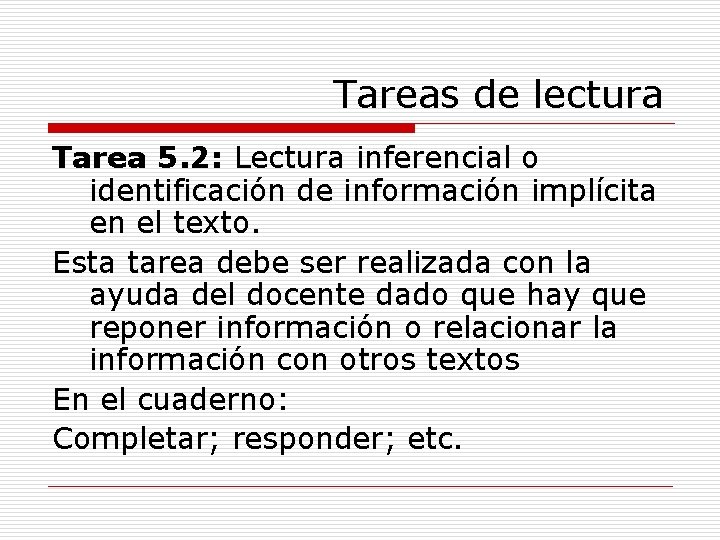 Tareas de lectura

Tarea 5.2: Lectura inferencial o identificación de información implícita en el texto.

Esta tarea debe ser realizada con la ayuda del docente dado que hay que reponer información o relacionar la información con otros textos

En el cuaderno:

Completar; responder; etc.